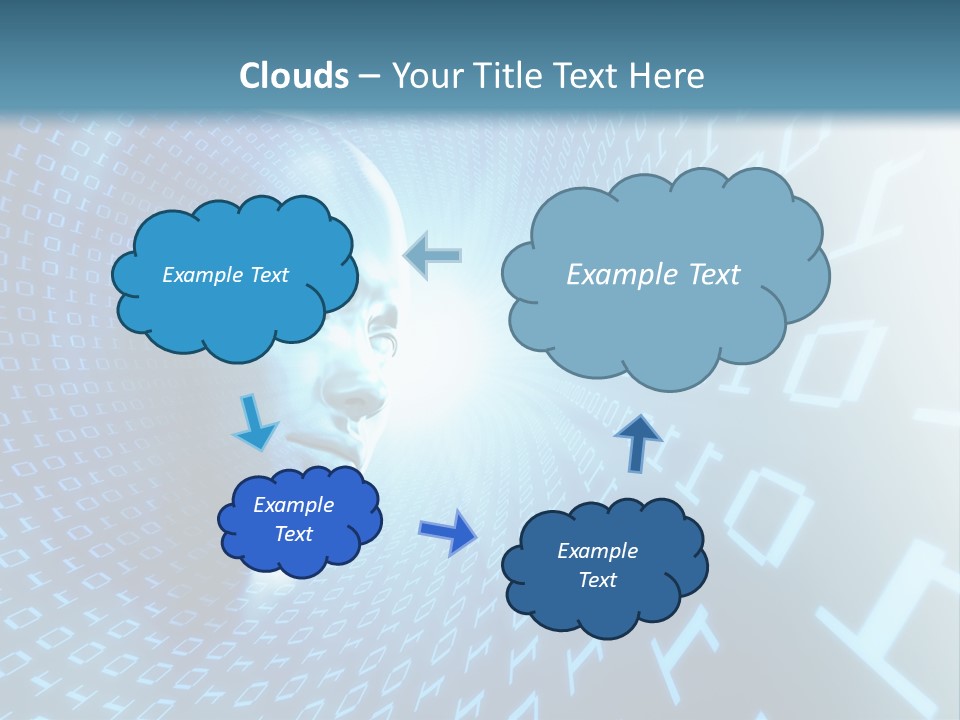 Clouds – Your Title Text Here

Example Text

Example Text

Example Text

Example Text